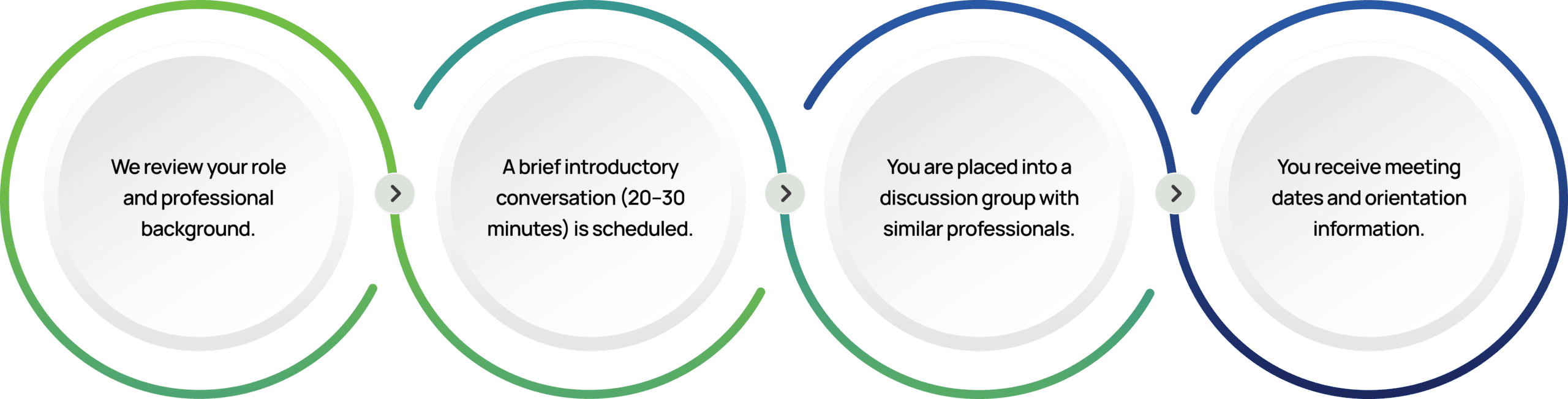 We review your role and professional background.

A brief introductory conversation (20–30 minutes) is scheduled.

You are placed into a discussion group with similar professionals.

You receive meeting dates and orientation information.